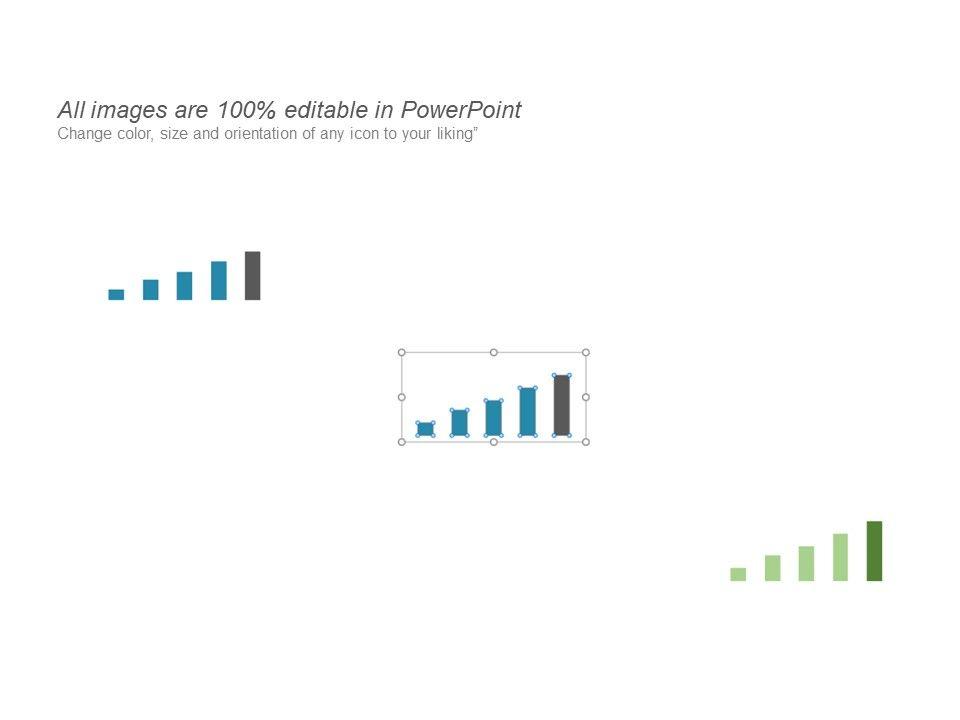 All images are 100% editable in PowerPoint
Change color, size and orientation of any icon to your liking"